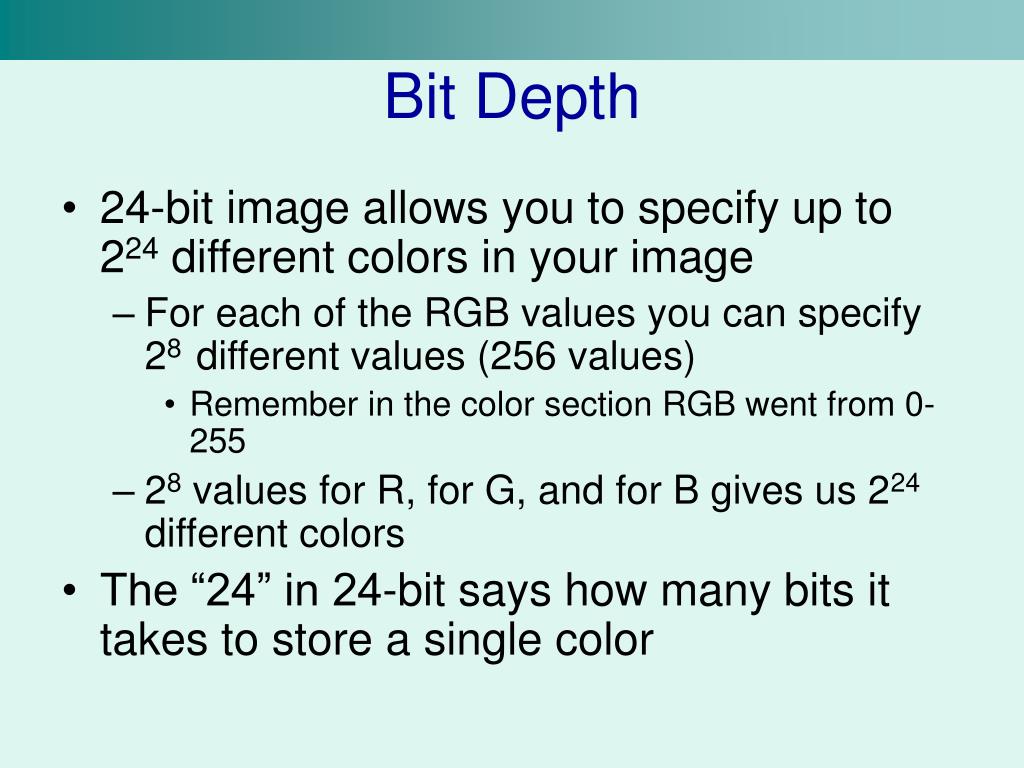 Bit Depth

• 24-bit image allows you to specify up to $2^{24}$ different colors in your image

– For each of the RGB values you can specify $2^8$ different values (256 values)

• Remember in the color section RGB went from 0-255

– $2^8$ values for R, for G, and for B gives us $2^{24}$ different colors

• The “24” in 24-bit says how many bits it takes to store a single color